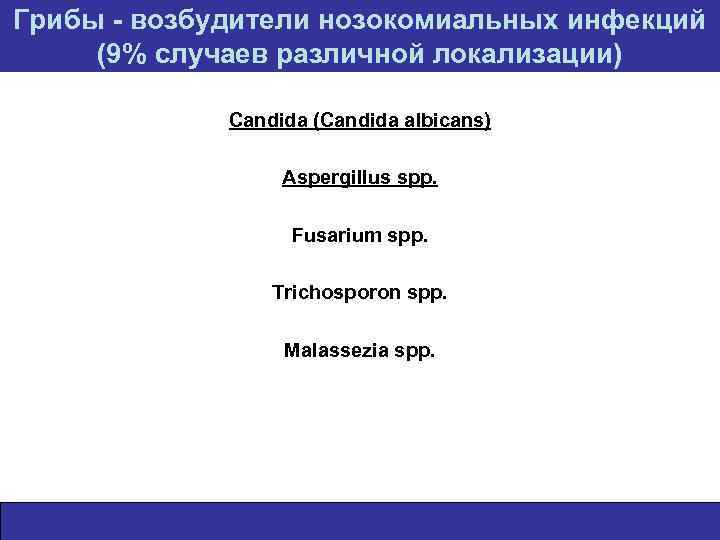 Грибы - возбудители нозокомиальных инфекций (9% случаев различной локализации)

Candida (Candida albicans)

Aspergillus spp.

Fusarium spp.

Trichosporon spp.

Malassezia spp.